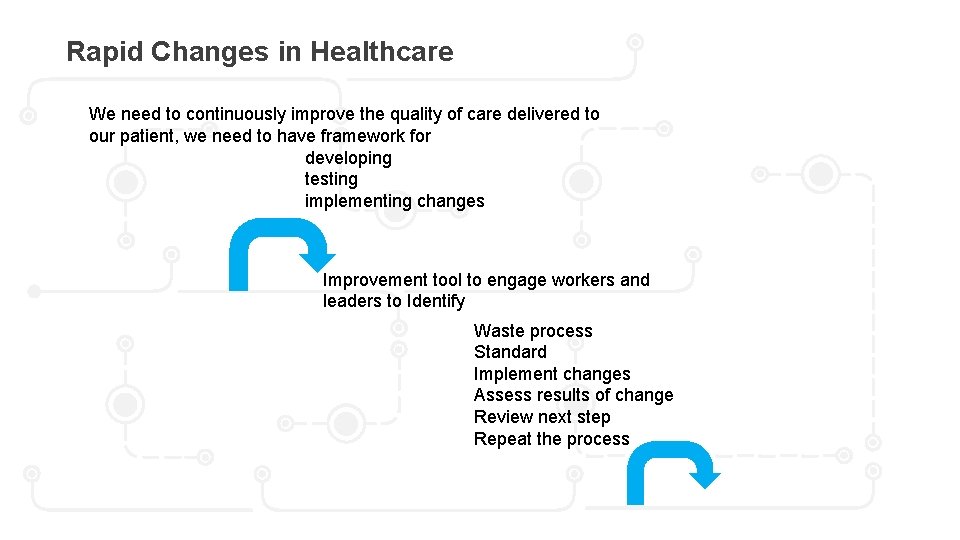 Rapid Changes in Healthcare

We need to continuously improve the quality of care delivered to our patient, we need to have framework for

developing
testing
implementing changes

Improvement tool to engage workers and leaders to Identify

Waste process
Standard
Implement changes
Assess results of change
Review next step
Repeat the process